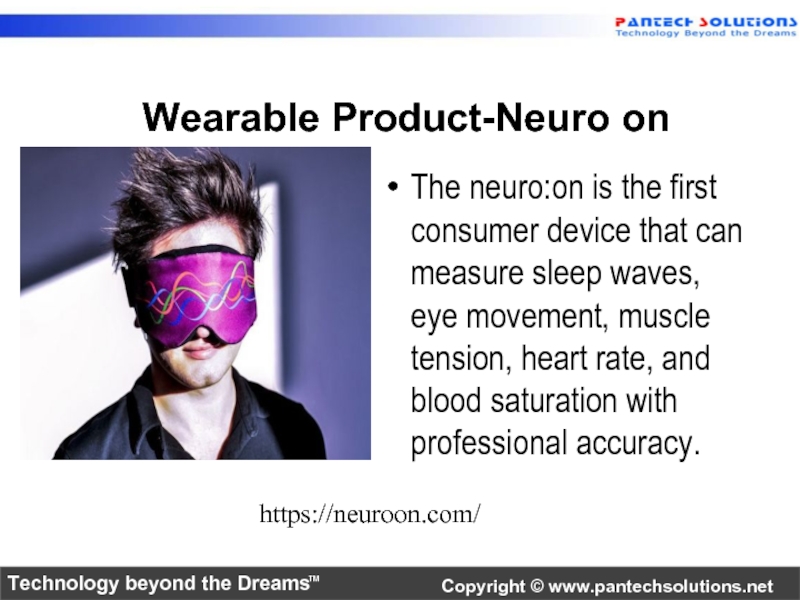 PANTECH SOLUTIONS
Technology Beyond the Dreams

Wearable Product-Neuro on

• The neuro:on is the first consumer device that can measure sleep waves, eye movement, muscle tension, heart rate, and blood saturation with professional accuracy.

https://neuroon.com/

Technology beyond the Dreams™

Copyright © www.pantechsolutions.net